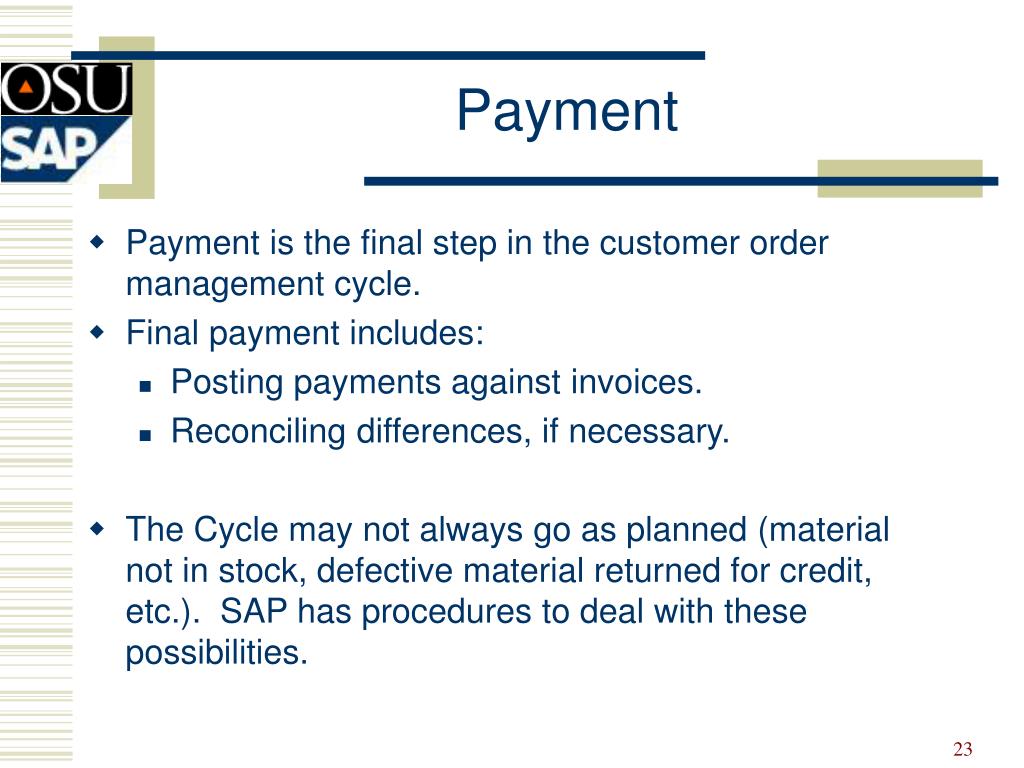 OSU
SAP

Payment

Payment is the final step in the customer order management cycle.

Final payment includes:

Posting payments against invoices.

Reconciling differences, if necessary.

The Cycle may not always go as planned (material not in stock, defective material returned for credit, etc.). SAP has procedures to deal with these possibilities.

23